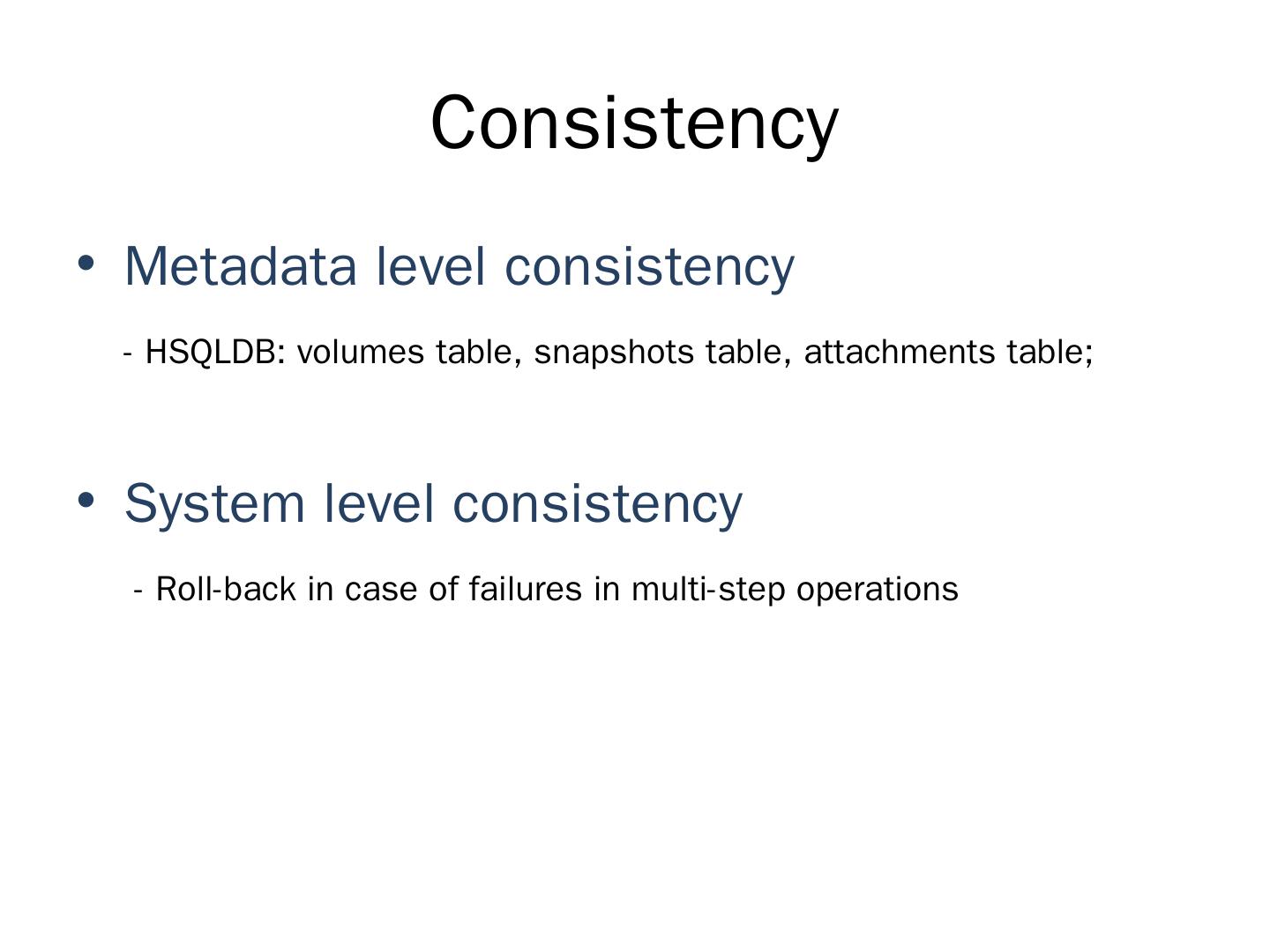 Consistency

• Metadata level consistency

- HSQLDB: volumes table, snapshots table, attachments table;

• System level consistency

- Roll-back in case of failures in multi-step operations